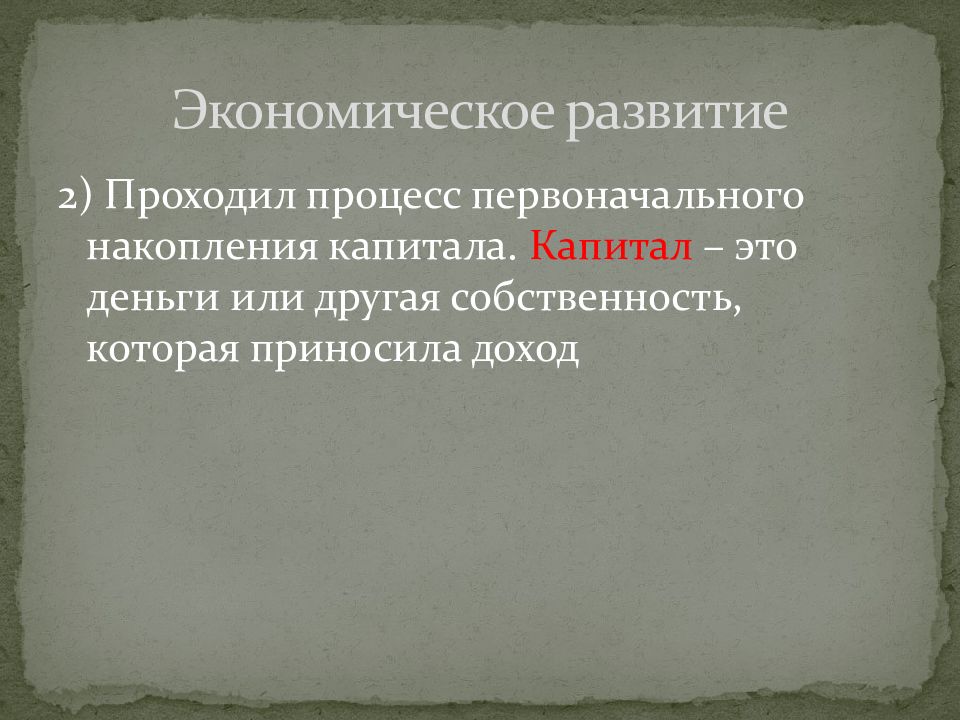 Экономическое развитие

2) Проходил процесс первоначального накопления капитала. Капитал – это деньги или другая собственность, которая приносила доход